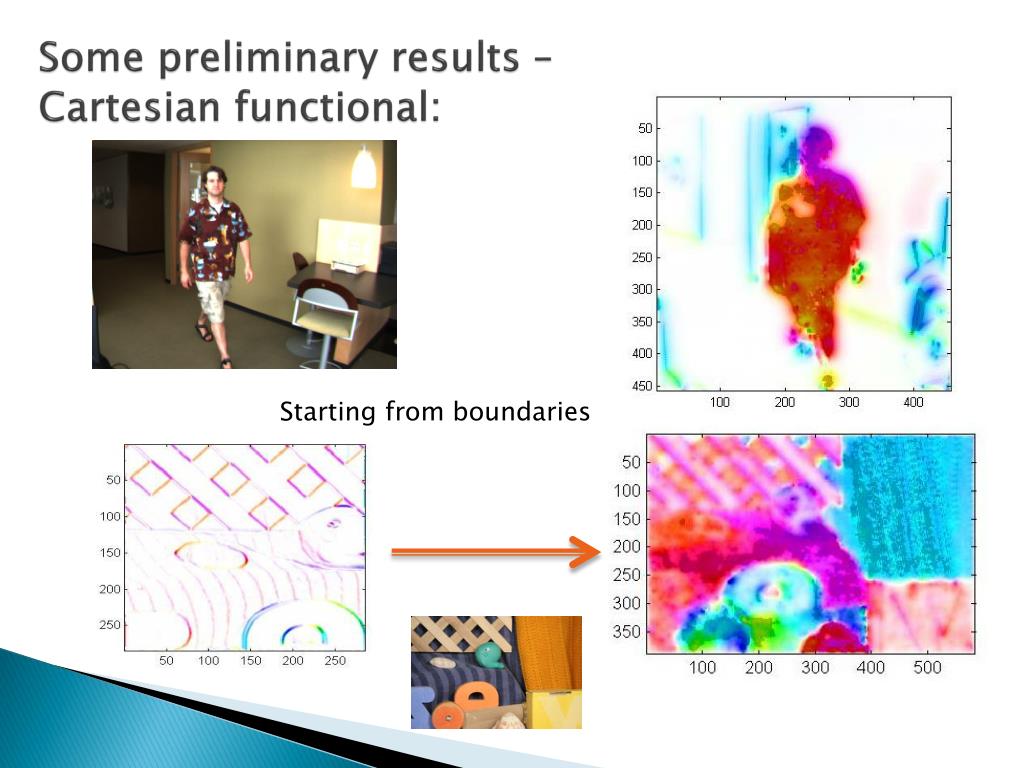 Some preliminary results – Cartesian functional:

50
100
150
200
250
300
350
400
450
100 200 300 400

Starting from boundaries

50
100
150
200
250
50 100 150 200 250

50
100
150
200
250
300
350
100 200 300 400 500